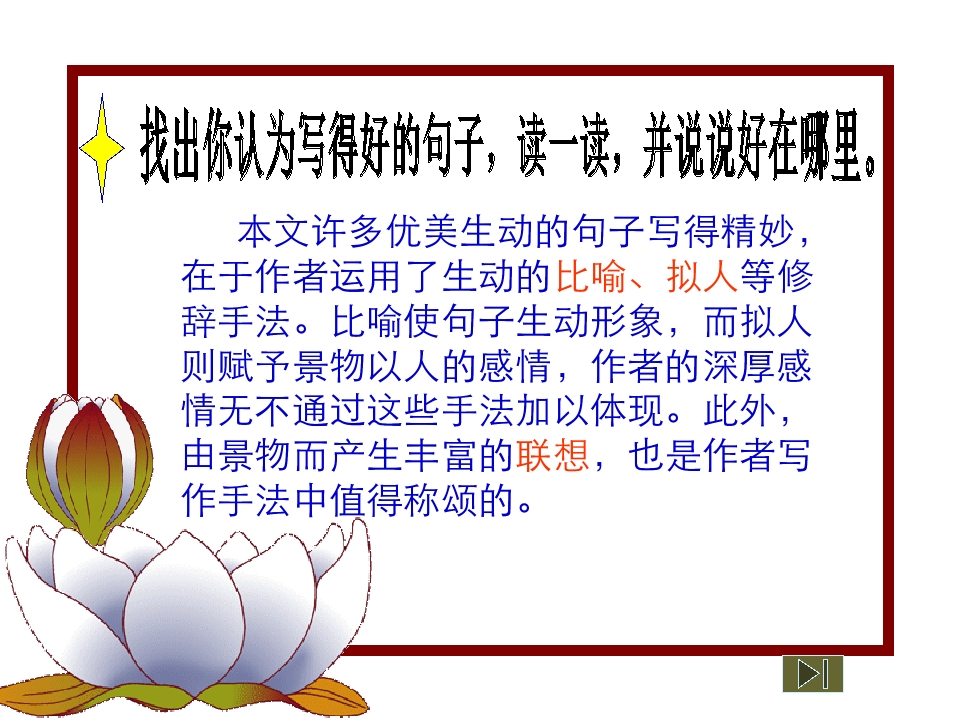 找出你认为写得好的句子，读一读，并说说好在哪里。

本文许多优美生动的句子写得精妙，在于作者运用了生动的比喻、拟人等修辞手法。比喻使句子生动形象，而拟人则赋予景物以人的感情，作者的深厚感情无不通过这些手法加以体现。此外，由景物而产生丰富的联想，也是作者写作手法中值得称颂的。